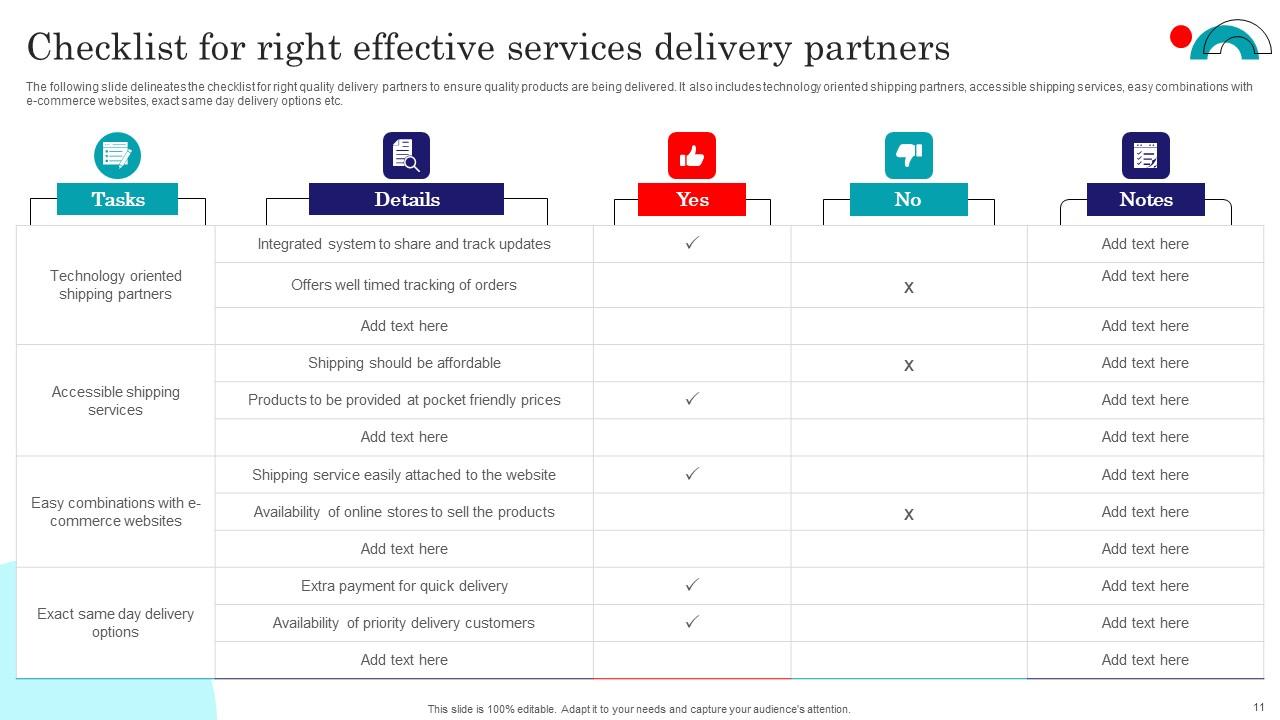 Checklist for right effective services delivery partners

The following slide delineates the checklist for right quality delivery partners to ensure quality products are being delivered. It also includes technology oriented shipping partners, accessible shipping services, easy combinations with e-commerce websites, exact same day delivery options etc.

| Tasks | Details | Yes | No | Notes |
|---|---|---|---|---|
| Technology oriented shipping partners | Integrated system to share and track updates | ✓ | | Add text here |
| | Offers well timed tracking of orders | | x | Add text here |
| | Add text here | | | Add text here |
| Accessible shipping services | Shipping should be affordable | | x | Add text here |
| | Products to be provided at pocket friendly prices | ✓ | | Add text here |
| | Add text here | | | Add text here |
| Easy combinations with e-commerce websites | Shipping service easily attached to the website | ✓ | | Add text here |
| | Availability of online stores to sell the products | | x | Add text here |
| | Add text here | | | Add text here |
| Exact same day delivery options | Extra payment for quick delivery | ✓ | | Add text here |
| | Availability of priority delivery customers | ✓ | | Add text here |
| | Add text here | | | Add text here |

This slide is 100% editable. Adapt it to your needs and capture your audience's attention.

11